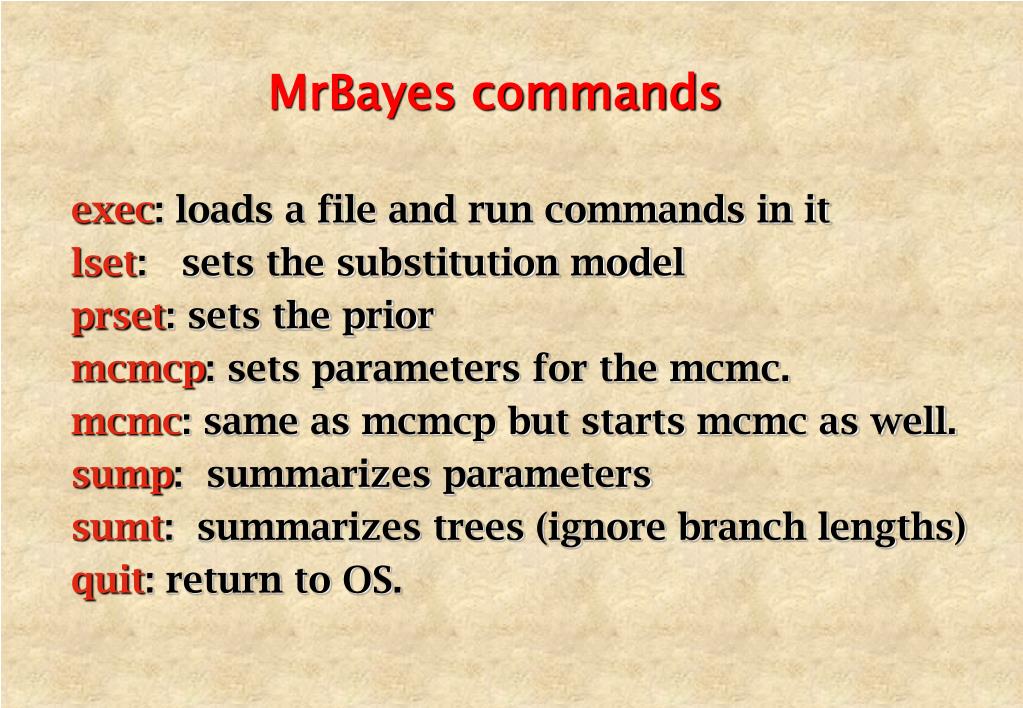 MrBayes commands

exec: loads a file and run commands in it
lset: sets the substitution model
prset: sets the prior
mcmcp: sets parameters for the mcmc.
mcmc: same as mcmcp but starts mcmc as well.
sump: summarizes parameters
sumt: summarizes trees (ignore branch lengths)
quit: return to OS.